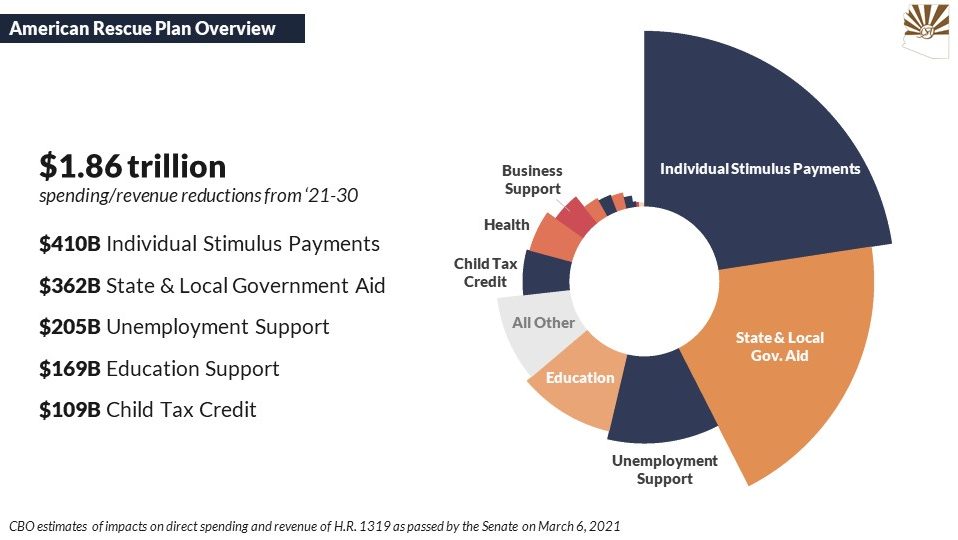 American Rescue Plan Overview

$1.86 trillion
spending/revenue reductions from '21-30

$410B Individual Stimulus Payments

$362B State & Local Government Aid

$205B Unemployment Support

$169B Education Support

$109B Child Tax Credit

Individual Stimulus Payments
State & Local Gov. Aid
Unemployment Support
Education
All Other
Child Tax Credit
Health
Business Support

CBO estimates of impacts on direct spending and revenue of H.R. 1319 as passed by the Senate on March 6, 2021